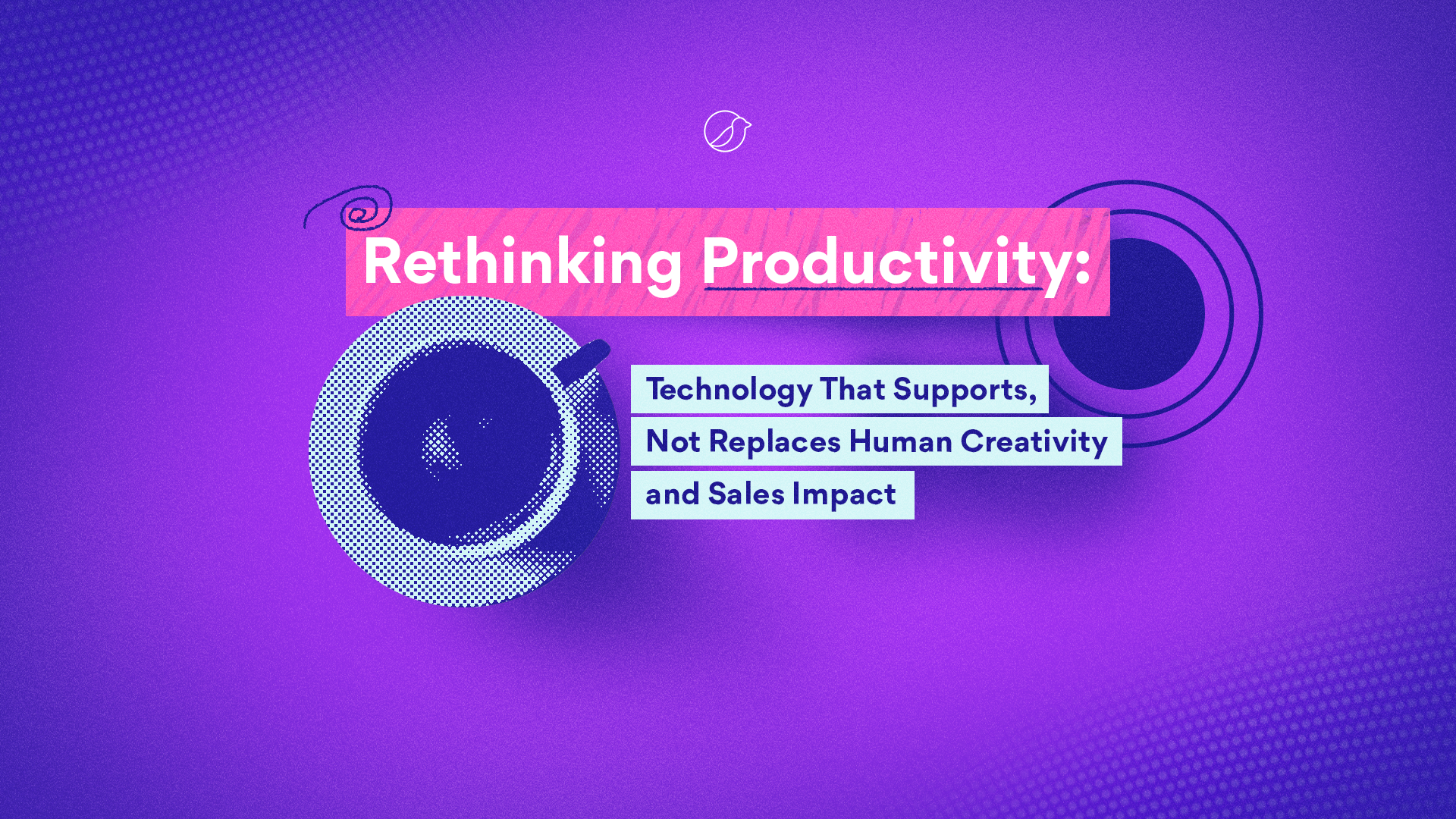 Rethinking Productivity:

Technology That Supports, Not Replaces Human Creativity and Sales Impact